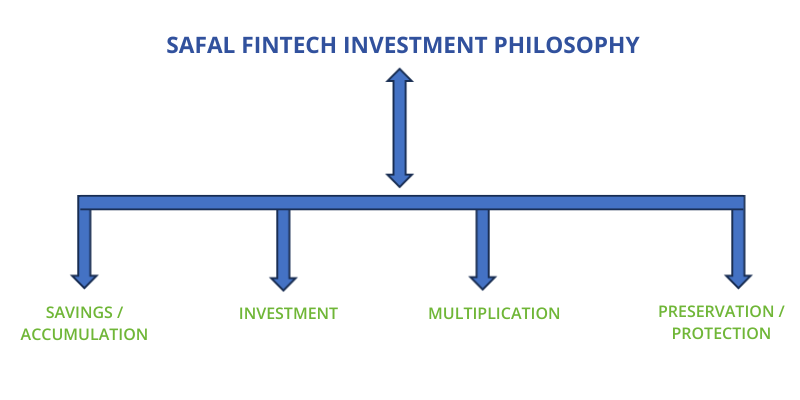 SAFAL FINTECH INVESTMENT PHILOSOPHY

SAVINGS / ACCUMULATION

INVESTMENT

MULTIPLICATION

PRESERVATION / PROTECTION